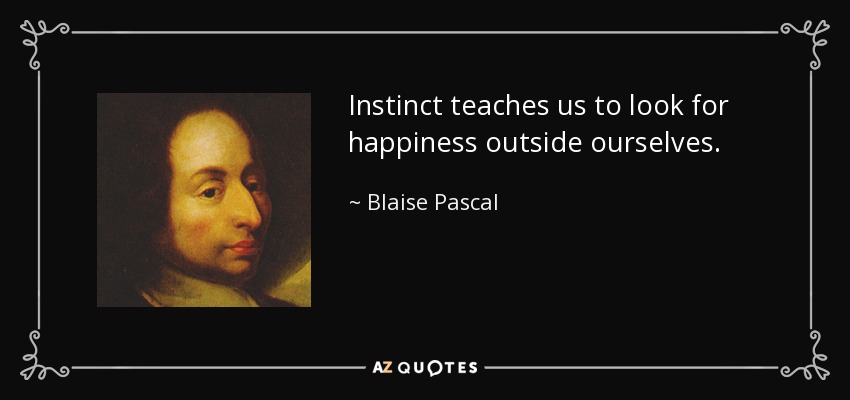 Instinct teaches us to look for happiness outside ourselves.

~ Blaise Pascal

AZ QUOTES